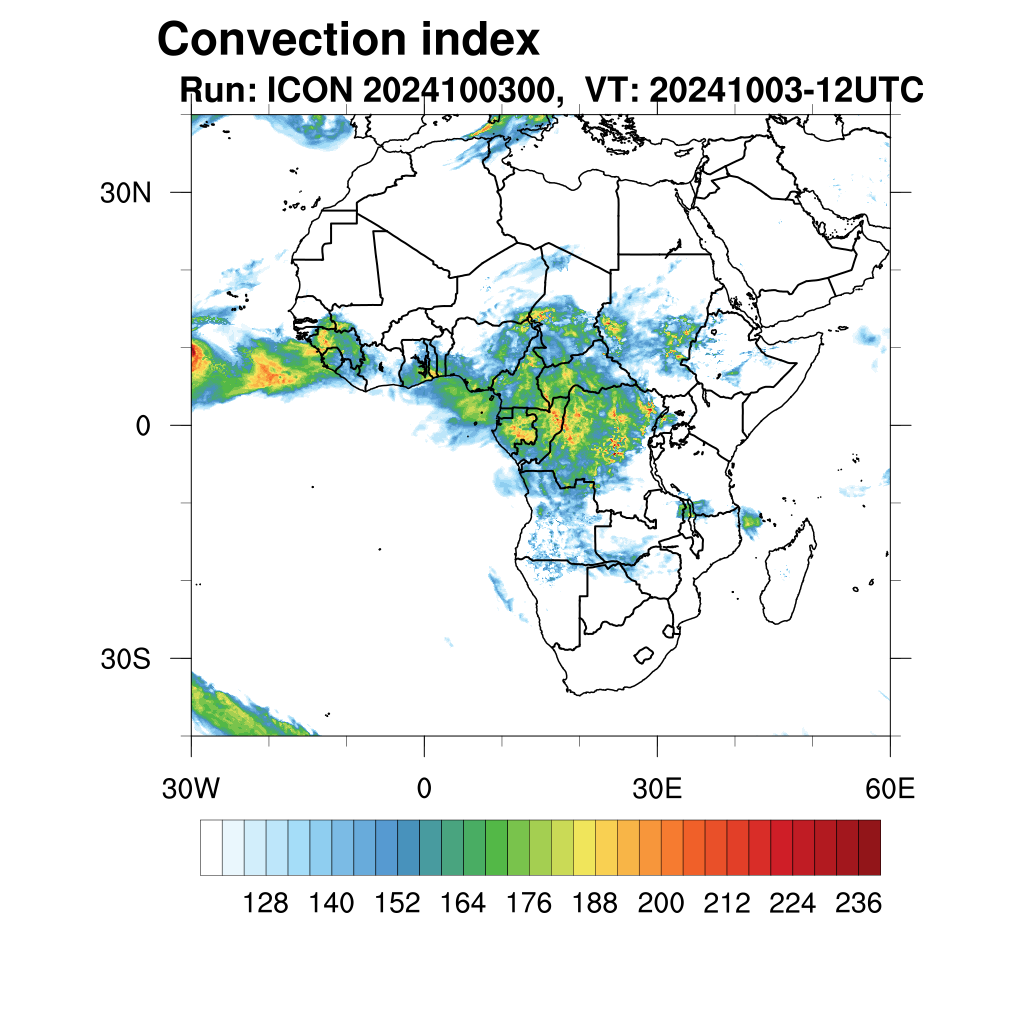 Convection index
Run: ICON 2024100300, VT: 20241003-12UTC

30N
0
30S
30W
0
30E
60E

128 140 152 164 176 188 200 212 224 236